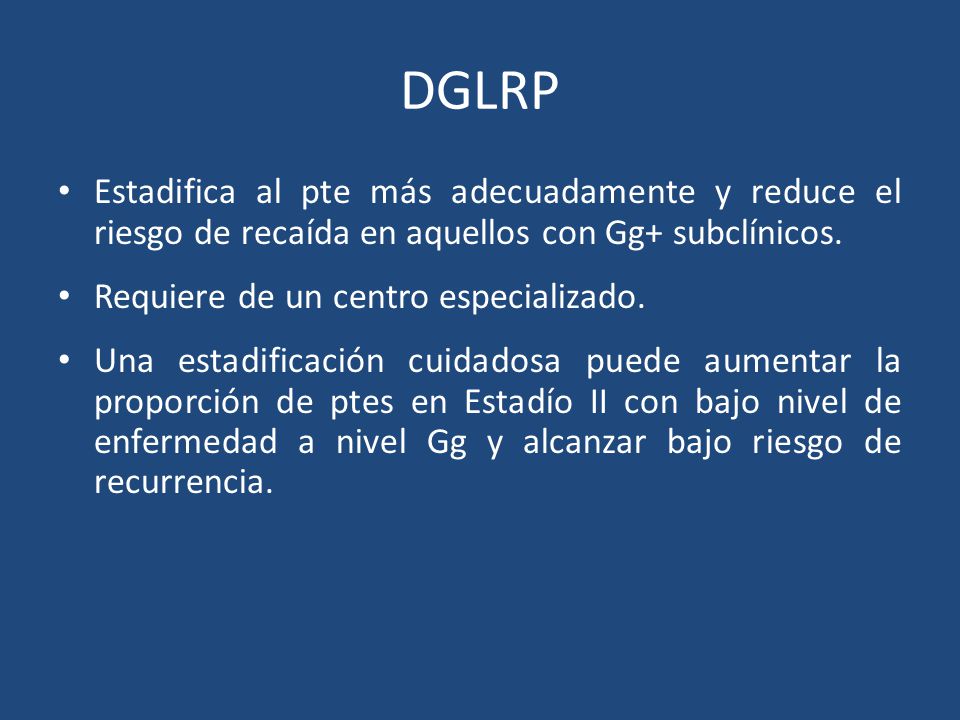 DGLRP

• Estadifica al pte más adecuadamente y reduce el riesgo de recaída en aquellos con Gg+ subclínicos.

• Requiere de un centro especializado.

• Una estadificación cuidadosa puede aumentar la proporción de ptes en Estadío II con bajo nivel de enfermedad a nivel Gg y alcanzar bajo riesgo de recurrencia.